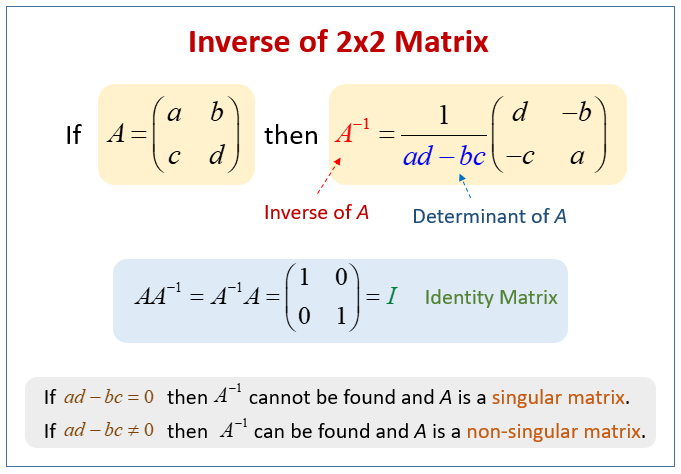 Inverse of 2x2 Matrix

If $A = \begin{pmatrix} a & b \\ c & d \end{pmatrix}$ then $A^{-1} = \frac{1}{ad-bc}\begin{pmatrix} d & -b \\ -c & a \end{pmatrix}$

Inverse of $A$

Determinant of $A$

$AA^{-1} = A^{-1}A = \begin{pmatrix} 1 & 0 \\ 0 & 1 \end{pmatrix} = I$ Identity Matrix

If $ad - bc = 0$ then $A^{-1}$ cannot be found and $A$ is a singular matrix.

If $ad - bc \neq 0$ then $A^{-1}$ can be found and $A$ is a non-singular matrix.